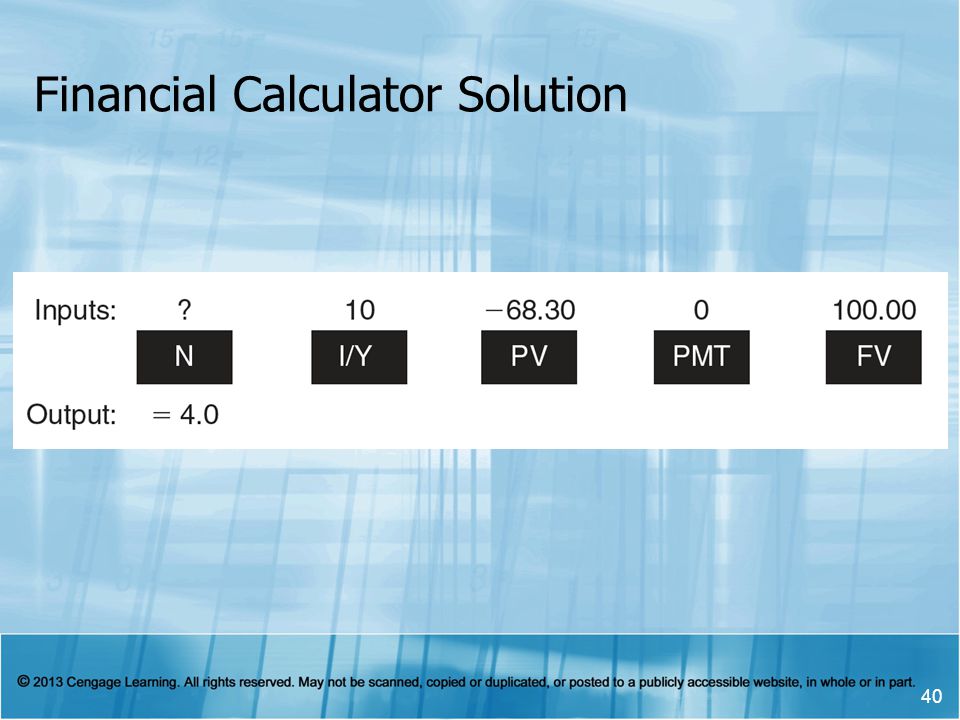 Financial Calculator Solution

| Inputs: | ? | 10 | −68.30 | 0 | 100.00 |
|---|---|---|---|---|---|
| | N | I/Y | PV | PMT | FV |
| Output: | = 4.0 | | | | |

© 2013 Cengage Learning. All rights reserved. May not be scanned, copied or duplicated, or posted to a publicly accessible website, in whole or in part.

40